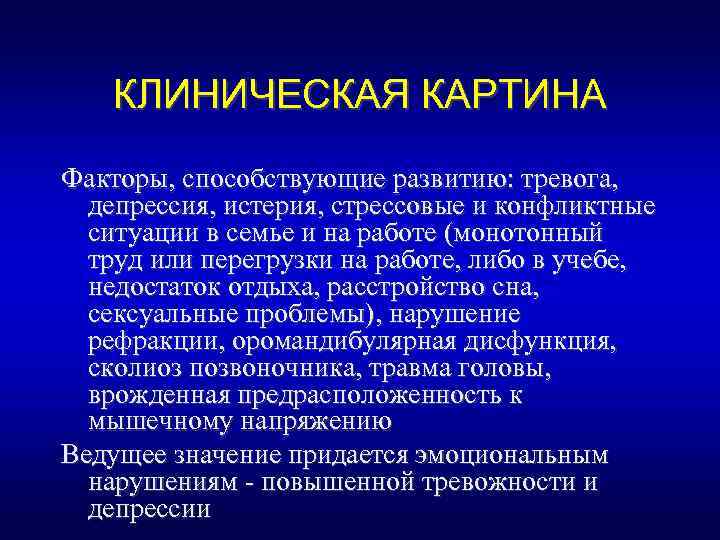 КЛИНИЧЕСКАЯ КАРТИНА

Факторы, способствующие развитию: тревога, депрессия, истерия, стрессовые и конфликтные ситуации в семье и на работе (монотонный труд или перегрузки на работе, либо в учебе, недостаток отдыха, расстройство сна, сексуальные проблемы), нарушение рефракции, оромандибулярная дисфункция, сколиоз позвоночника, травма головы, врожденная предрасположенность к мышечному напряжению

Ведущее значение придается эмоциональным нарушениям - повышенной тревожности и депрессии